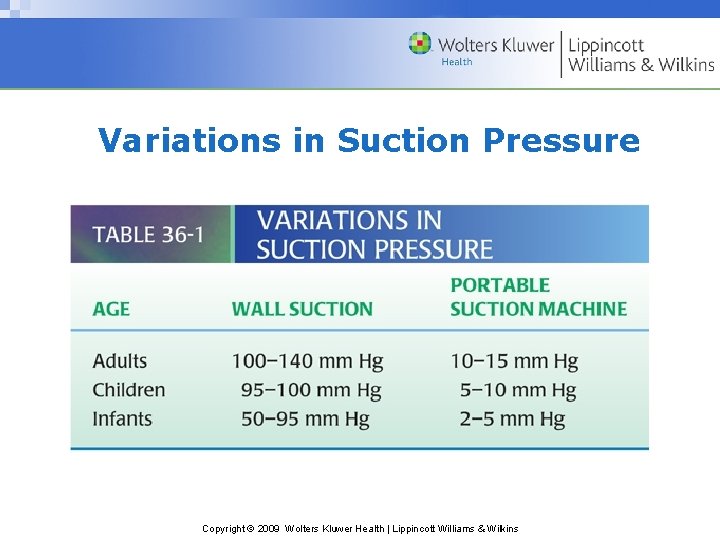 Wolters Kluwer Health | Lippincott Williams & Wilkins

Variations in Suction Pressure

TABLE 36-1 VARIATIONS IN SUCTION PRESSURE

| AGE | WALL SUCTION | PORTABLE SUCTION MACHINE |
|---|---|---|
| Adults | 100–140 mm Hg | 10–15 mm Hg |
| Children | 95–100 mm Hg | 5–10 mm Hg |
| Infants | 50–95 mm Hg | 2–5 mm Hg |

Copyright © 2009 Wolters Kluwer Health | Lippincott Williams & Wilkins